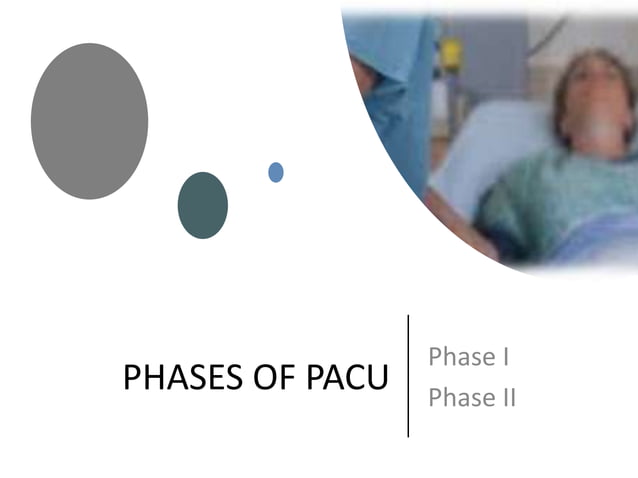 PHASES OF PACU

Phase I
Phase II